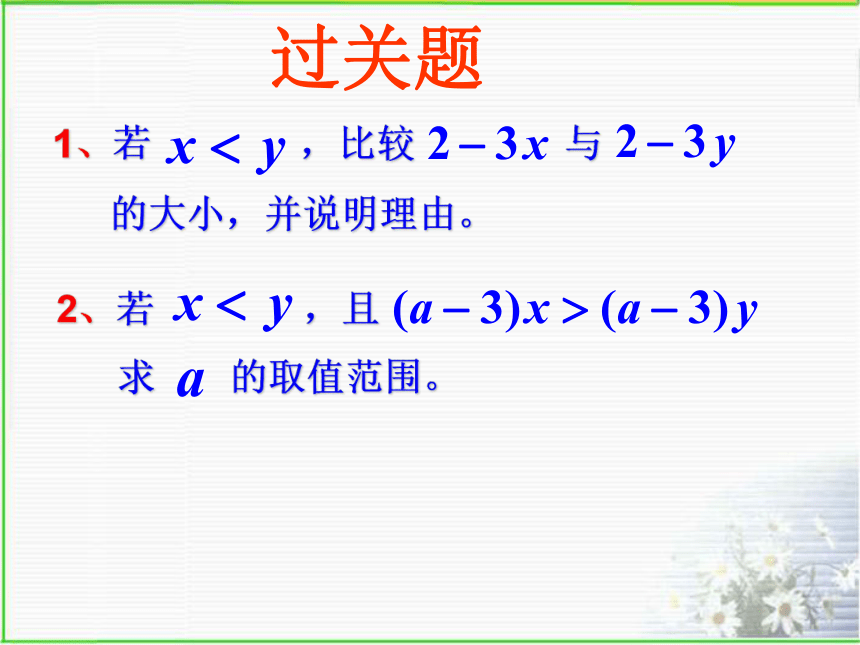 过关题

1、若 $x < y$，比较 $2-3x$ 与 $2-3y$ 的大小，并说明理由。

2、若 $x < y$，且 $(a-3)x > (a-3)y$ 求 $a$ 的取值范围。